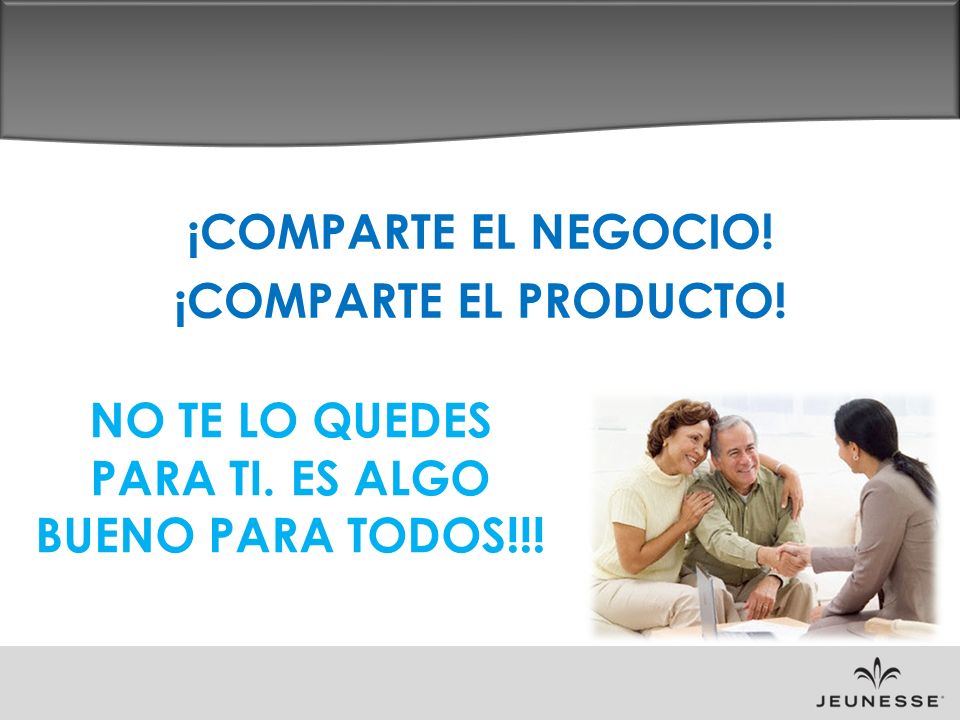 ¡COMPARTE EL NEGOCIO!
¡COMPARTE EL PRODUCTO!

NO TE LO QUEDES PARA TI. ES ALGO BUENO PARA TODOS!!!

JEUNESSE